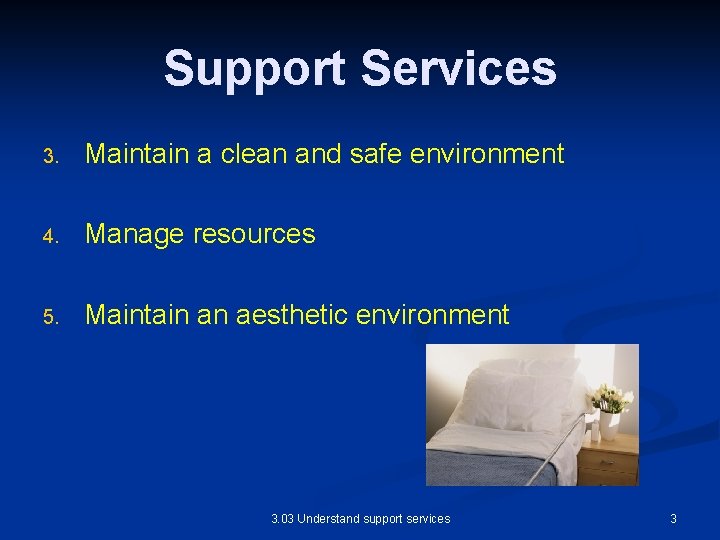 Support Services

3. Maintain a clean and safe environment

4. Manage resources

5. Maintain an aesthetic environment

3.03 Understand support services

3